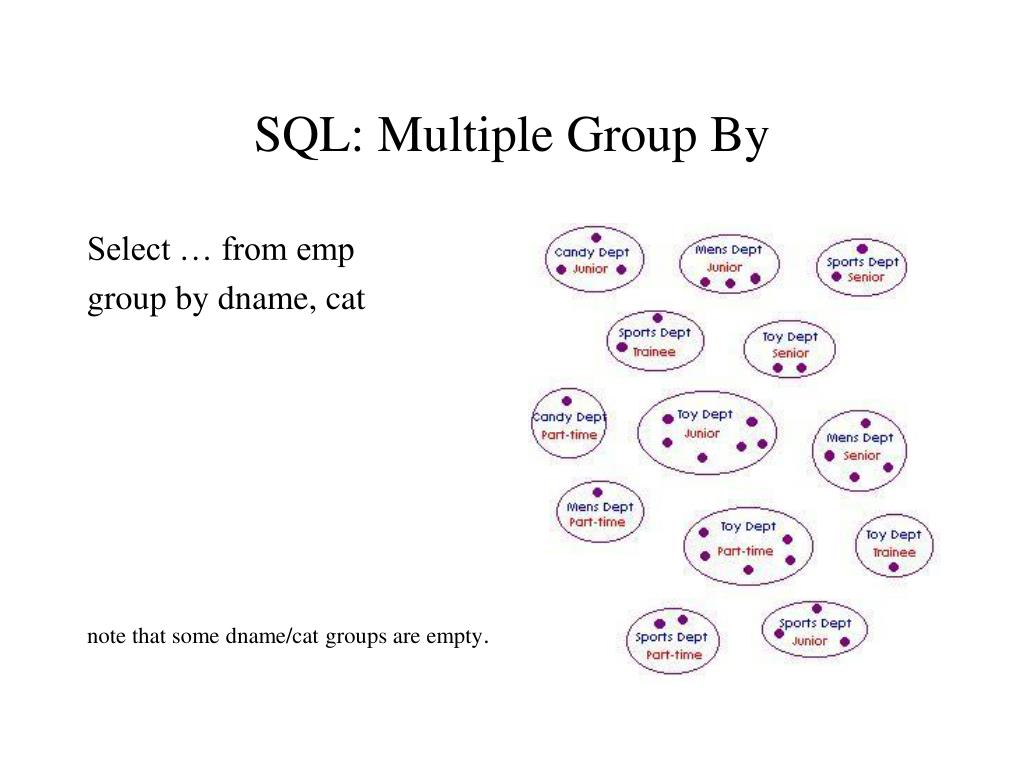 SQL: Multiple Group By

Select … from emp
group by dname, cat

note that some dname/cat groups are empty.

Candy Dept
Junior

Mens Dept
Junior

Sports Dept
Senior

Sports Dept
Trainee

Toy Dept
Senior

Candy Dept
Part-time

Toy Dept
Junior

Mens Dept
Senior

Mens Dept
Part-time

Toy Dept
Part-time

Toy Dept
Trainee

Sports Dept
Part-time

Sports Dept
Junior